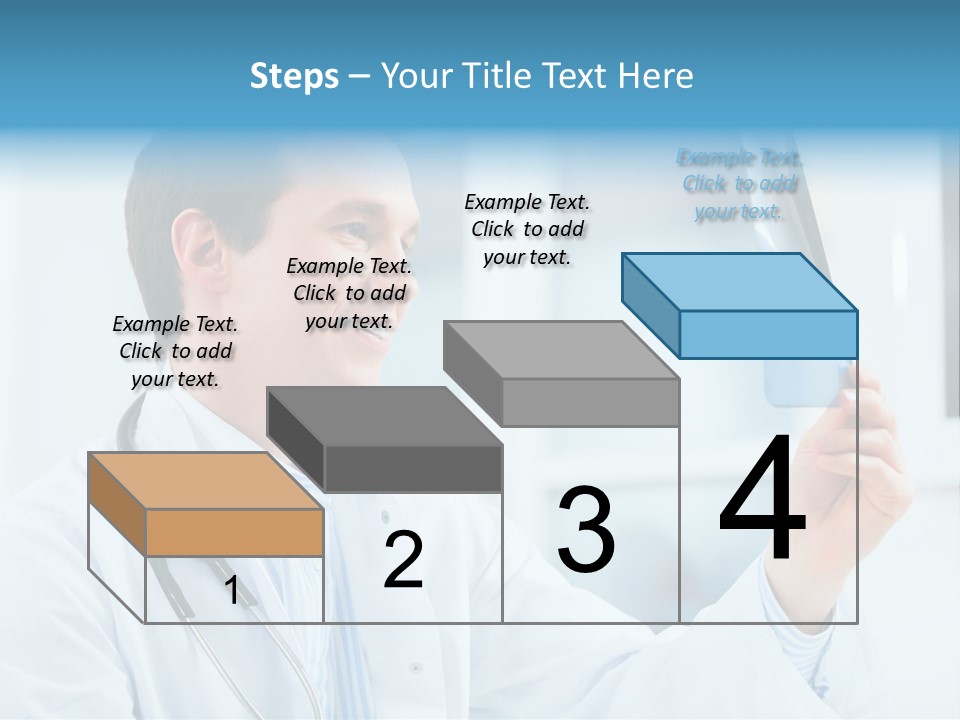 Steps – Your Title Text Here

Example Text. Click to add your text.

Example Text. Click to add your text.

Example Text. Click to add your text.

Example Text. Click to add your text.

1

2

3

4